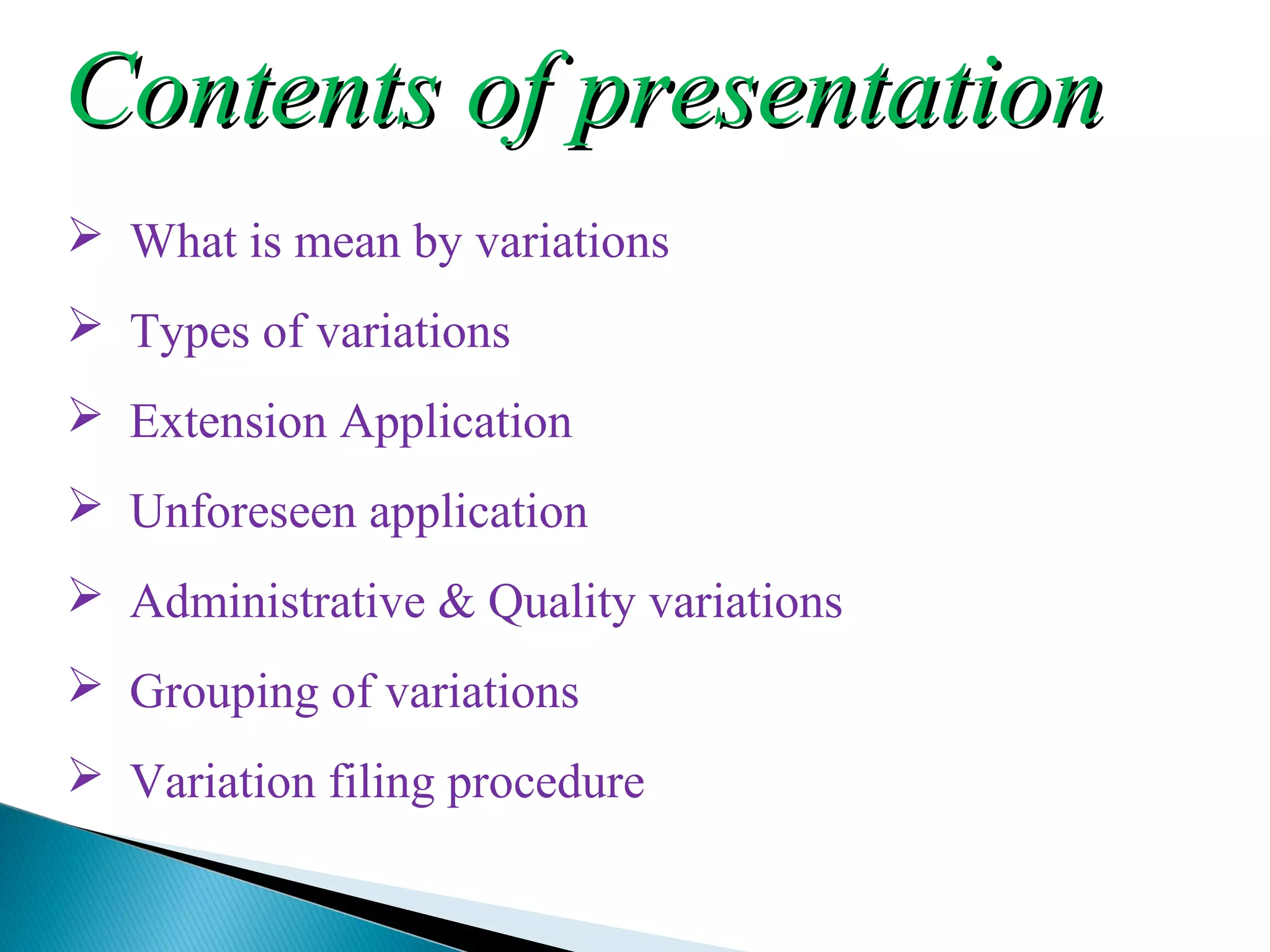 Contents of presentation

➢ What is mean by variations
➢ Types of variations
➢ Extension Application
➢ Unforeseen application
➢ Administrative & Quality variations
➢ Grouping of variations
➢ Variation filing procedure